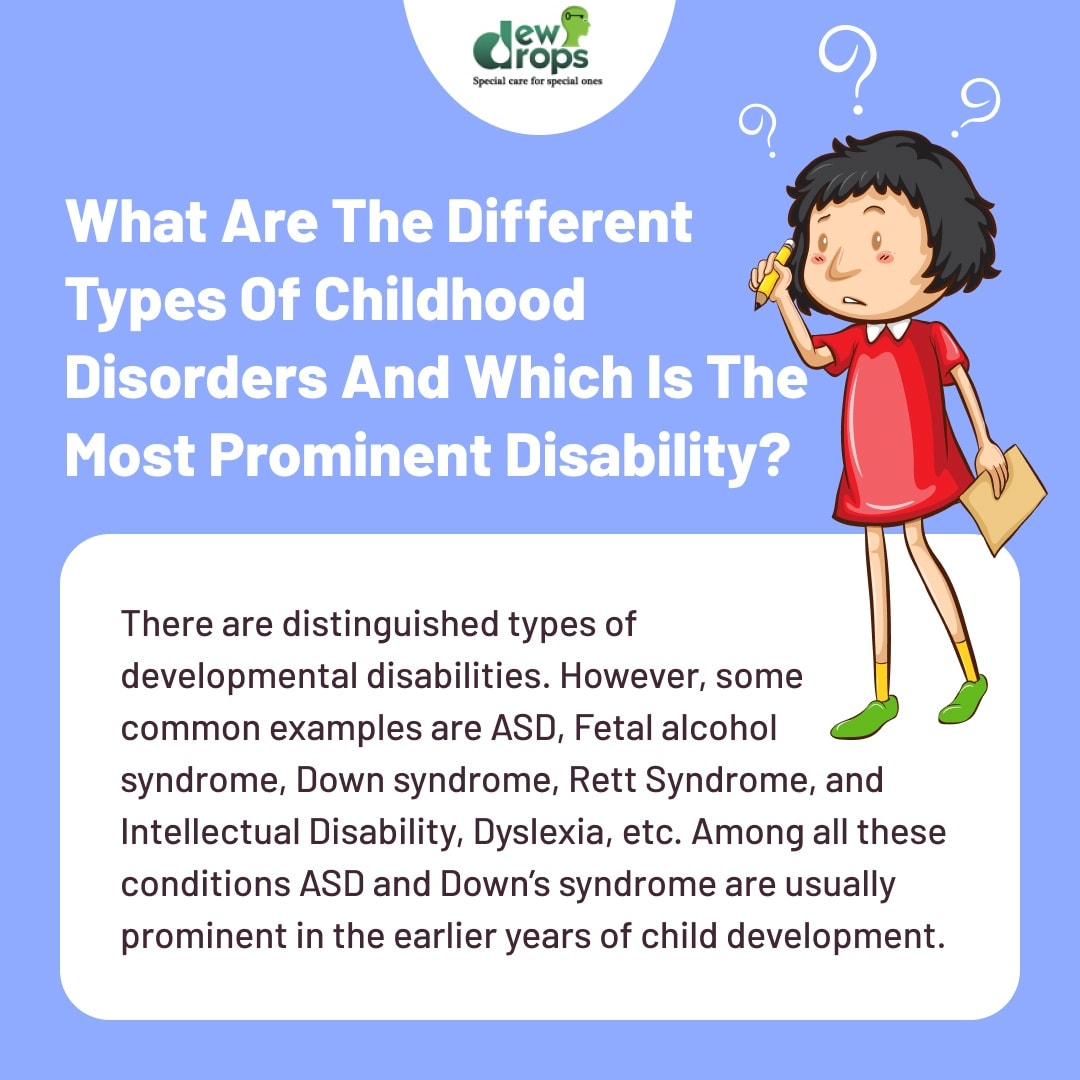 dew drops
Special care for special ones

What Are The Different Types Of Childhood Disorders And Which Is The Most Prominent Disability?

There are distinguished types of developmental disabilities. However, some common examples are ASD, Fetal alcohol syndrome, Down syndrome, Rett Syndrome, and Intellectual Disability, Dyslexia, etc. Among all these conditions ASD and Down’s syndrome are usually prominent in the earlier years of child development.